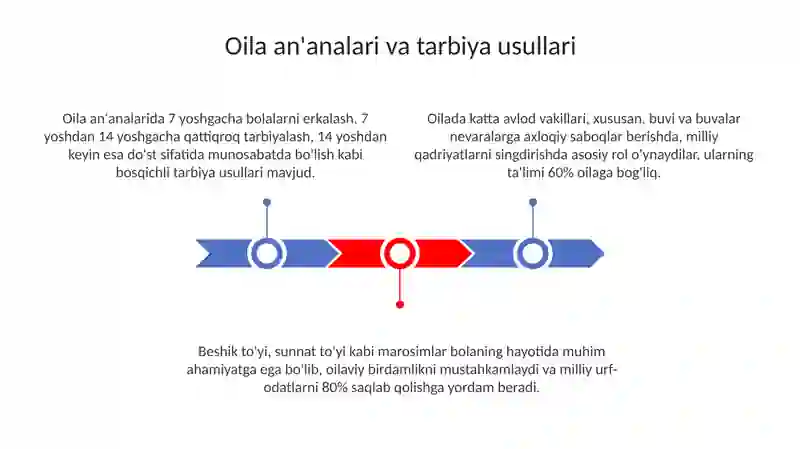 Oila an'analari va tarbiya usullari

Oila an'analarida 7 yoshgacha bolalarni erkalash, 7 yoshdan 14 yoshgacha qattiqroq tarbiyalash, 14 yoshdan keyin esa do'st sifatida munosabatda bo'lish kabi bosqichli tarbiya usullari mavjud.

Oilada katta avlod vakillari, xususan, buvi va buvalar nevaralarga axloqiy saboqlar berishda, milliy qadriyatlarni singdirishda asosiy rol o'ynaydilar, ularning ta'limi 60% oilaga bog'liq.

Beshik to'yi, sunnat to'yi kabi marosimlar bolaning hayotida muhim ahamiyatga ega bo'lib, oilaviy birdamlikni mustahkamlaydi va milliy urf-odatlarni 80% saqlab qolishga yordam beradi.